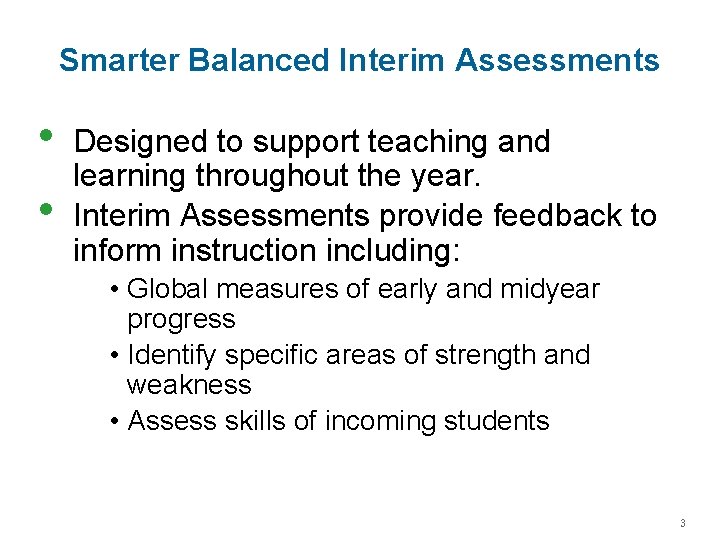 Smarter Balanced Interim Assessments

• Designed to support teaching and learning throughout the year.
• Interim Assessments provide feedback to inform instruction including:
  • Global measures of early and midyear progress
  • Identify specific areas of strength and weakness
  • Assess skills of incoming students

3